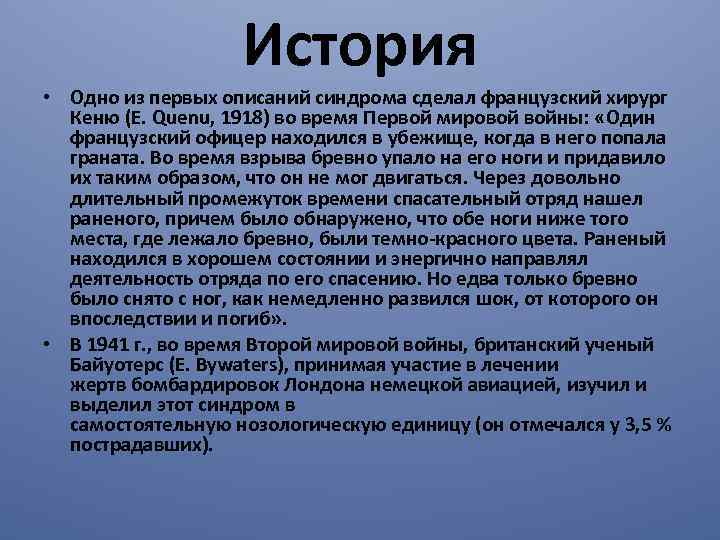 История

• Одно из первых описаний синдрома сделал французский хирург Кеню (E. Quenu, 1918) во время Первой мировой войны: «Один французский офицер находился в убежище, когда в него попала граната. Во время взрыва бревно упало на его ноги и придавило их таким образом, что он не мог двигаться. Через довольно длительный промежуток времени спасательный отряд нашел раненого, причем было обнаружено, что обе ноги ниже того места, где лежало бревно, были темно-красного цвета. Раненый находился в хорошем состоянии и энергично направлял деятельность отряда по его спасению. Но едва только бревно было снято с ног, как немедленно развился шок, от которого он впоследствии и погиб».

• В 1941 г., во время Второй мировой войны, британский ученый Байуотерс (E. Bywaters), принимая участие в лечении жертв бомбардировок Лондона немецкой авиацией, изучил и выделил этот синдром в самостоятельную нозологическую единицу (он отмечался у 3,5 % пострадавших).